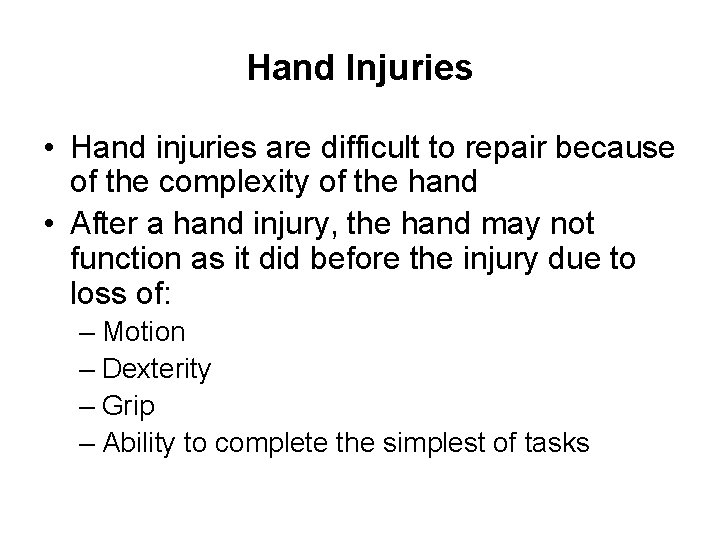 Hand Injuries

• Hand injuries are difficult to repair because of the complexity of the hand

• After a hand injury, the hand may not function as it did before the injury due to loss of:

– Motion

– Dexterity

– Grip

– Ability to complete the simplest of tasks